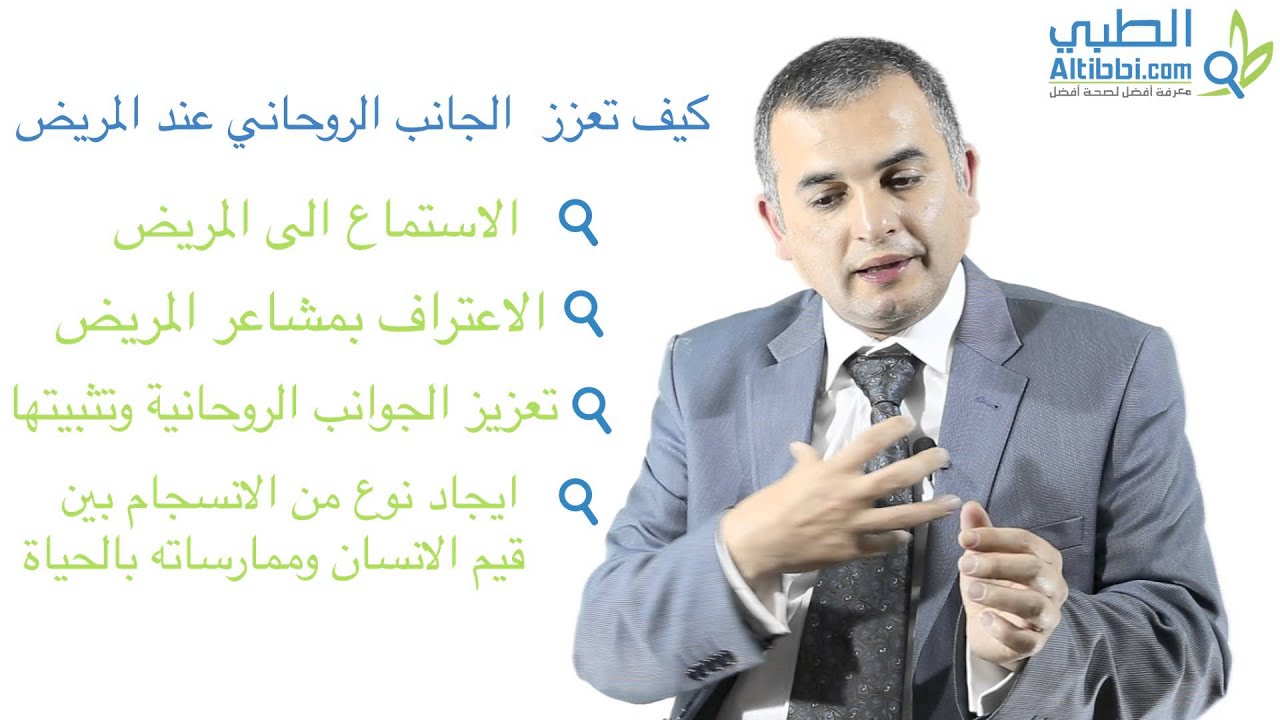 الطبي
Altibbi.com
معرفة أفضل لصحة أفضل

كيف تعزز الجانب الروحاني عند المريض

الاستماع الى المريض

الاعتراف بمشاعر المريض

تعزيز الجوانب الروحانية وتثبيتها

ايجاد نوع من الانسجام بين قيم الانسان وممارساته بالحياة